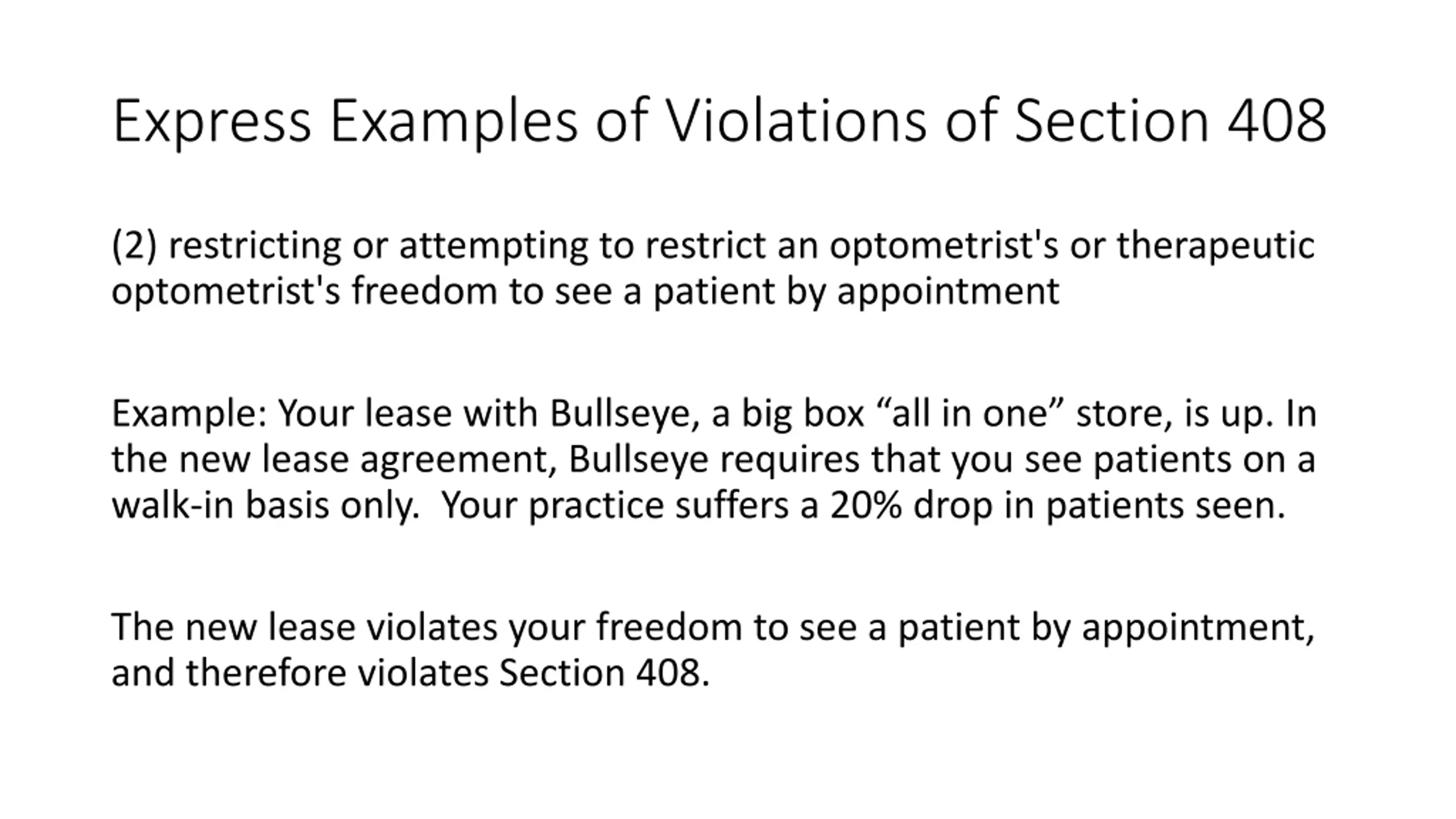 Express Examples of Violations of Section 408

(2) restricting or attempting to restrict an optometrist's or therapeutic optometrist's freedom to see a patient by appointment

Example: Your lease with Bullseye, a big box “all in one” store, is up. In the new lease agreement, Bullseye requires that you see patients on a walk-in basis only.  Your practice suffers a 20% drop in patients seen.

The new lease violates your freedom to see a patient by appointment, and therefore violates Section 408.